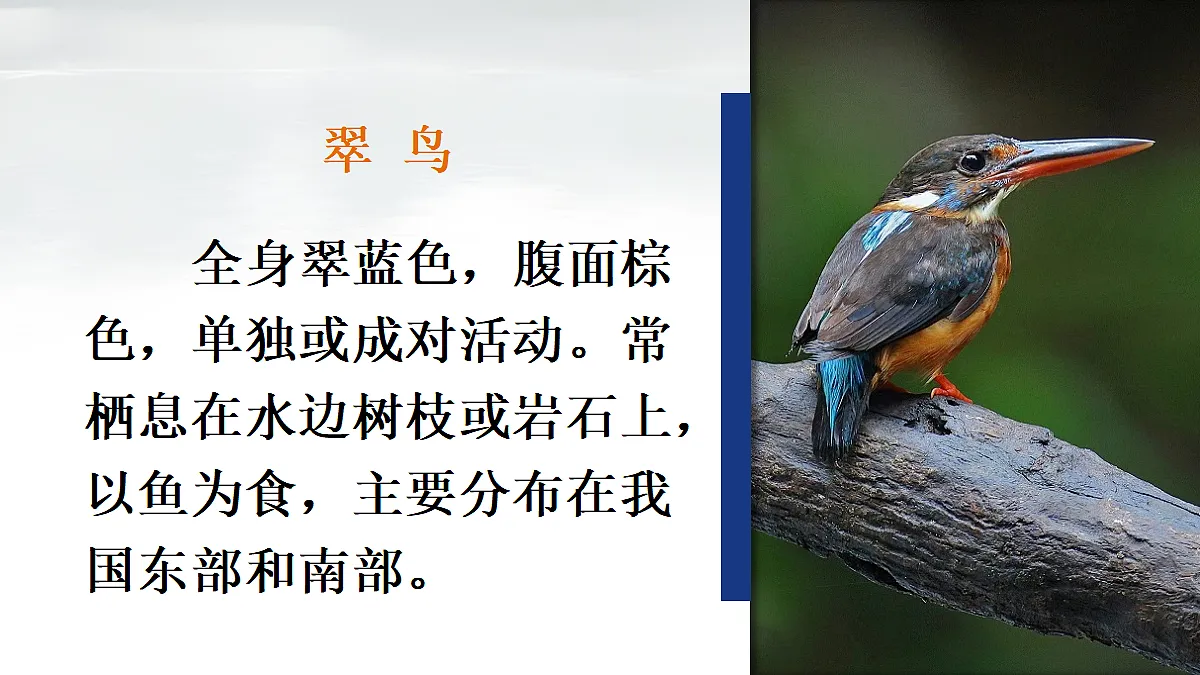 翠 鸟

全身翠蓝色，腹面棕色，单独或成对活动。常栖息在水边树枝或岩石上，以鱼为食，主要分布在我国东部和南部。